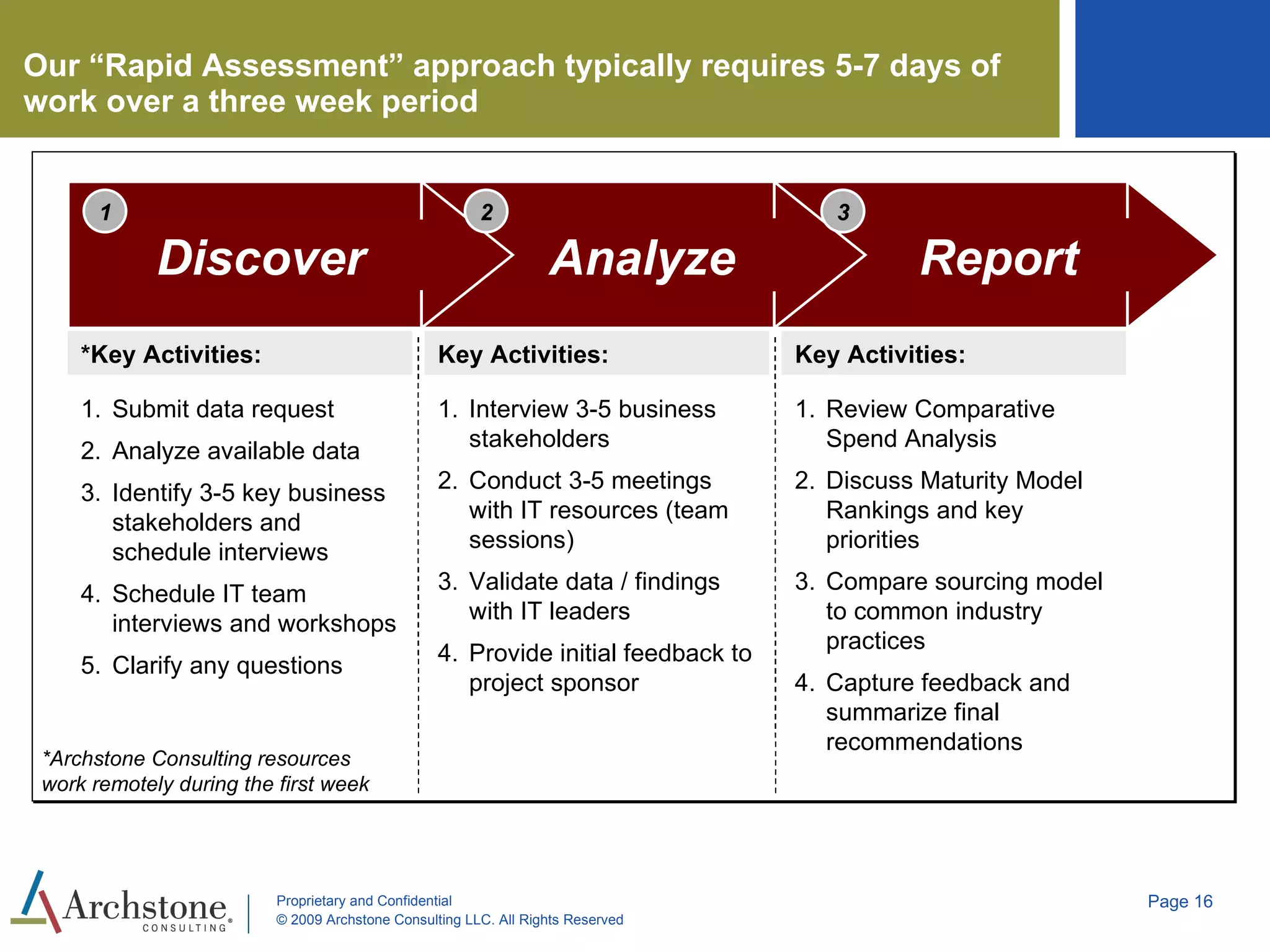 Our “Rapid Assessment” approach typically requires 5-7 days of work over a three week period

1 Discover

2 Analyze

3 Report

*Key Activities:

1. Submit data request
2. Analyze available data
3. Identify 3-5 key business stakeholders and schedule interviews
4. Schedule IT team interviews and workshops
5. Clarify any questions

*Archstone Consulting resources work remotely during the first week

Key Activities:

1. Interview 3-5 business stakeholders
2. Conduct 3-5 meetings with IT resources (team sessions)
3. Validate data / findings with IT leaders
4. Provide initial feedback to project sponsor

Key Activities:

1. Review Comparative Spend Analysis
2. Discuss Maturity Model Rankings and key priorities
3. Compare sourcing model to common industry practices
4. Capture feedback and summarize final recommendations

Archstone® CONSULTING

Proprietary and Confidential
© 2009 Archstone Consulting LLC. All Rights Reserved

Page 16